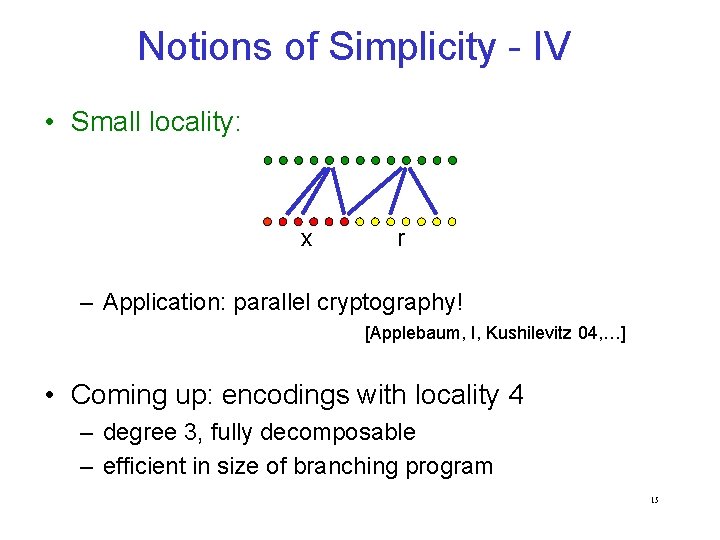 Notions of Simplicity - IV

• Small locality:

x r

– Application: parallel cryptography!

[Applebaum, I, Kushilevitz 04,…]

• Coming up: encodings with locality 4

– degree 3, fully decomposable

– efficient in size of branching program

15